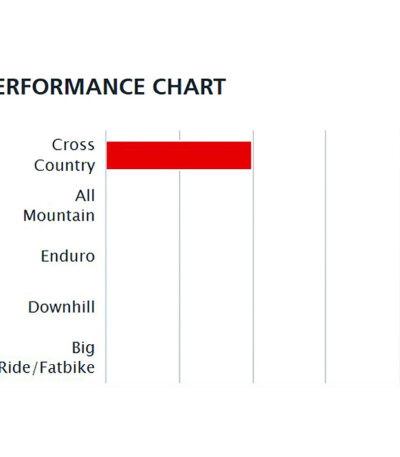 ERFORMANCE CHART

Cross Country

All Mountain

Enduro

Downhill

Big Ride/Fatbike